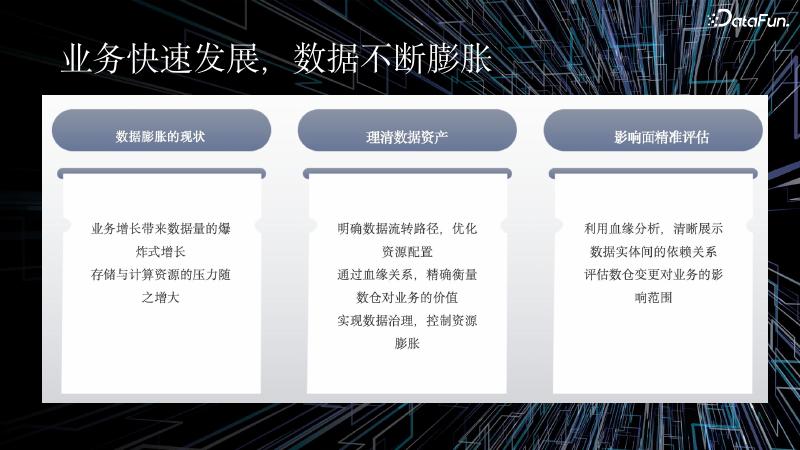 DataFun.

业务快速发展，数据不断膨胀

数据膨胀的现状

业务增长带来数据量的爆炸式增长
存储与计算资源的压力随之增大

理清数据资产

明确数据流转路径，优化资源配置
通过血缘关系，精确衡量数仓对业务的价值
实现数据治理，控制资源膨胀

影响面精准评估

利用血缘分析，清晰展示数据实体间的依赖关系
评估数仓变更对业务的影响范围